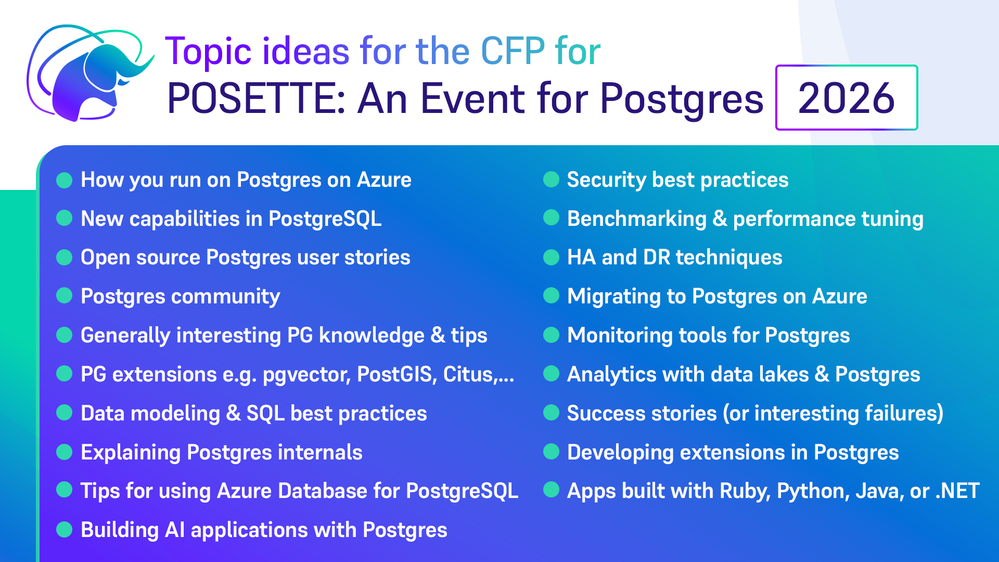 Topic ideas for the CFP for
POSETTE: An Event for Postgres 2026

How you run on Postgres on Azure
New capabilities in PostgreSQL
Open source Postgres user stories
Postgres community
Generally interesting PG knowledge & tips
PG extensions e.g. pgvector, PostGIS, Citus,...
Data modeling & SQL best practices
Explaining Postgres internals
Tips for using Azure Database for PostgreSQL
Building AI applications with Postgres

Security best practices
Benchmarking & performance tuning
HA and DR techniques
Migrating to Postgres on Azure
Monitoring tools for Postgres
Analytics with data lakes & Postgres
Success stories (or interesting failures)
Developing extensions in Postgres
Apps built with Ruby, Python, Java, or .NET